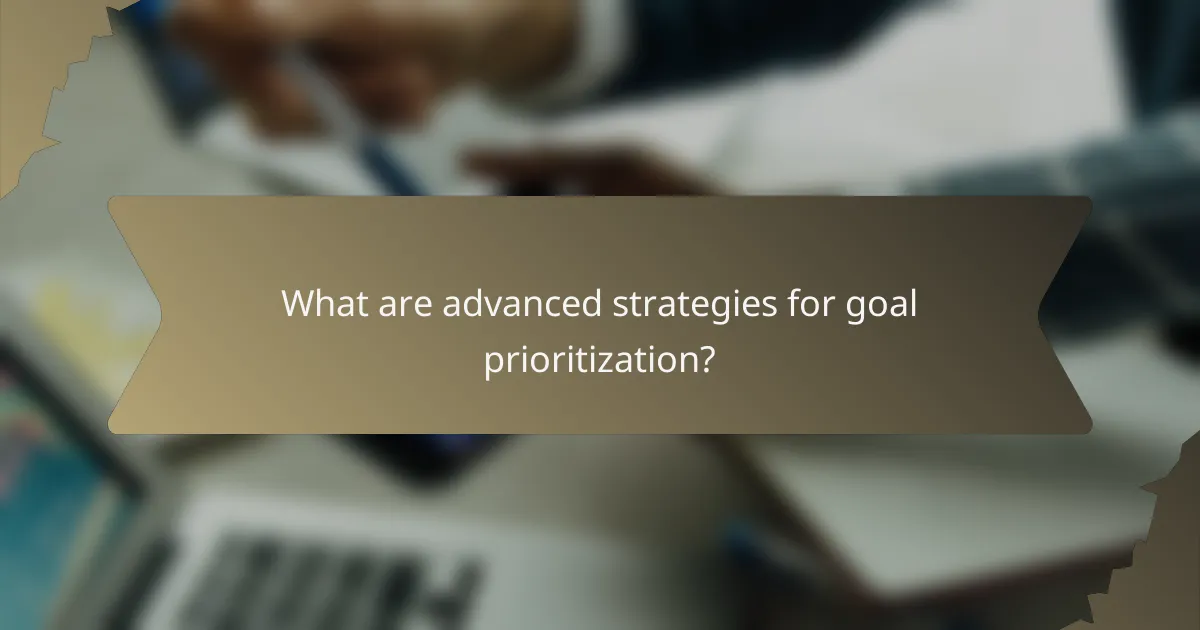 What are advanced strategies for goal prioritization?